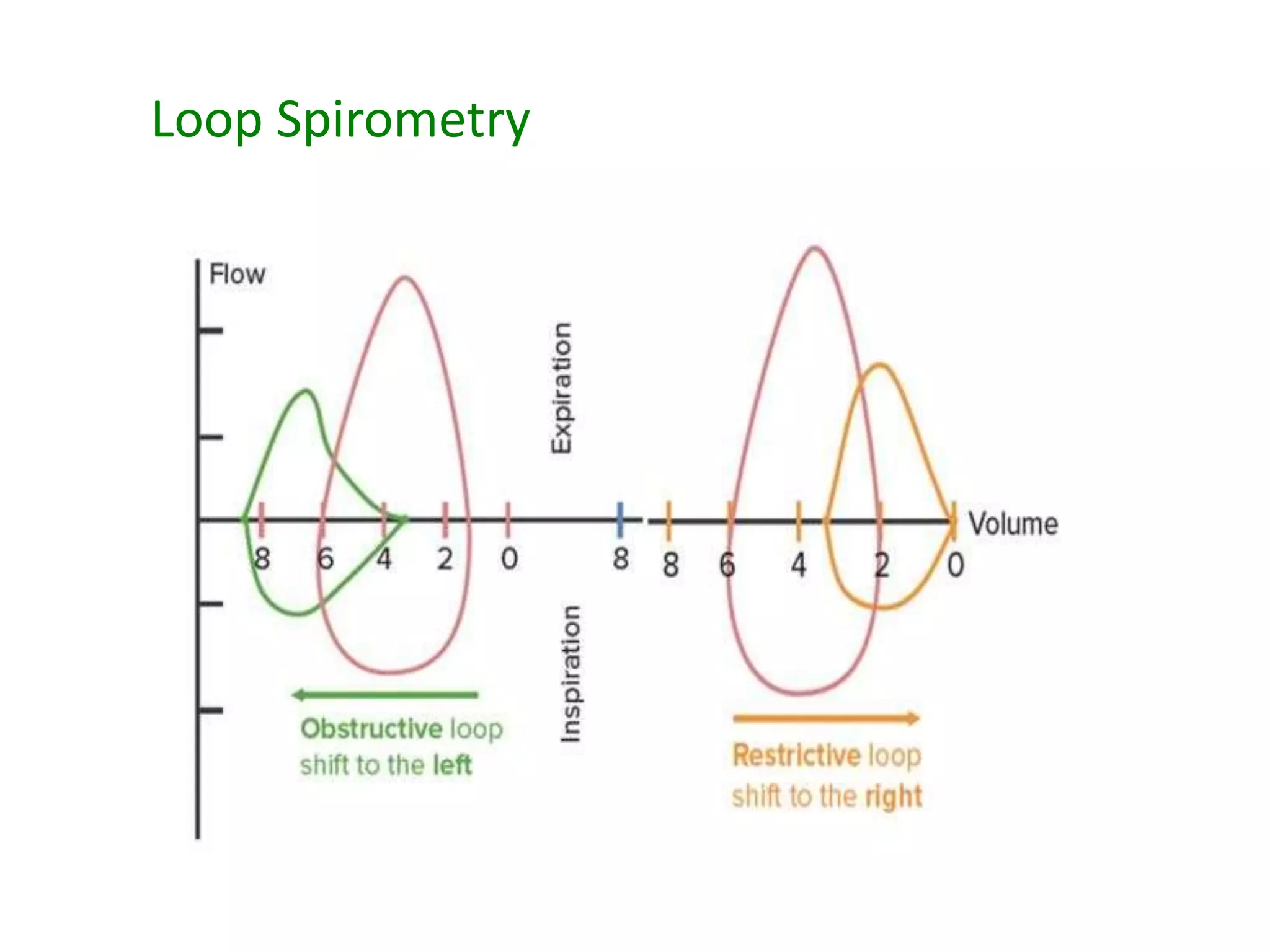 Loop Spirometry

Flow

Expiration

Inspiration

8 6 4 2 0

8

8 6 4 2 0

Volume

Obstructive loop shift to the left

Restrictive loop shift to the right